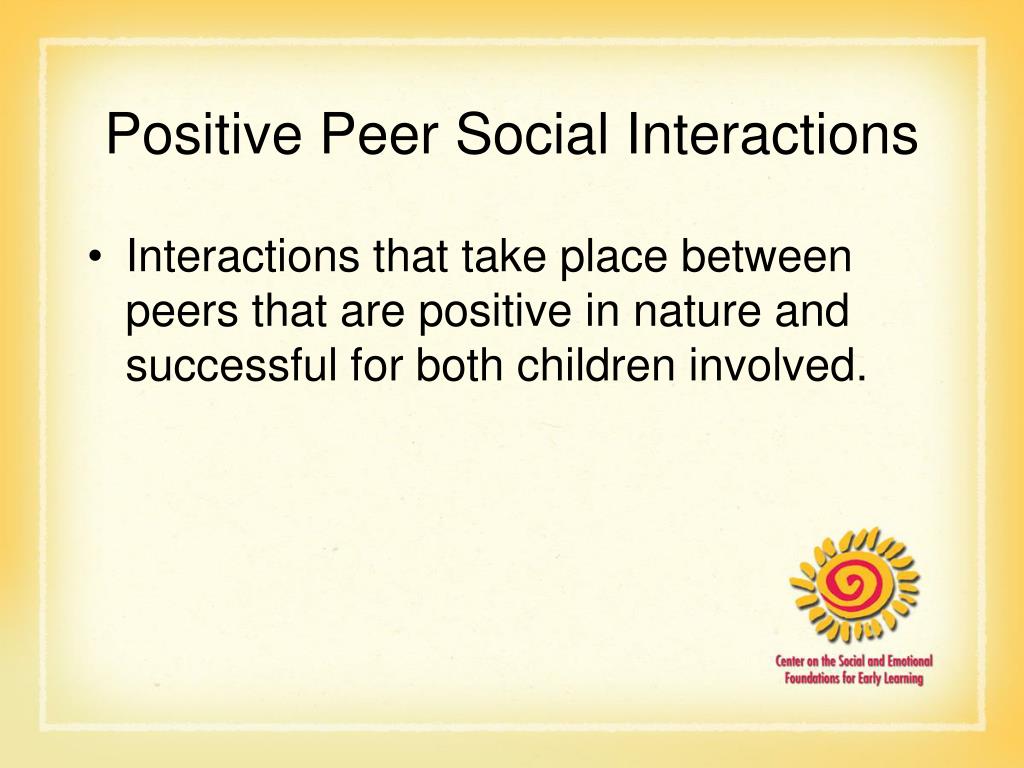 Positive Peer Social Interactions

• Interactions that take place between peers that are positive in nature and successful for both children involved.

Center on the Social and Emotional Foundations for Early Learning